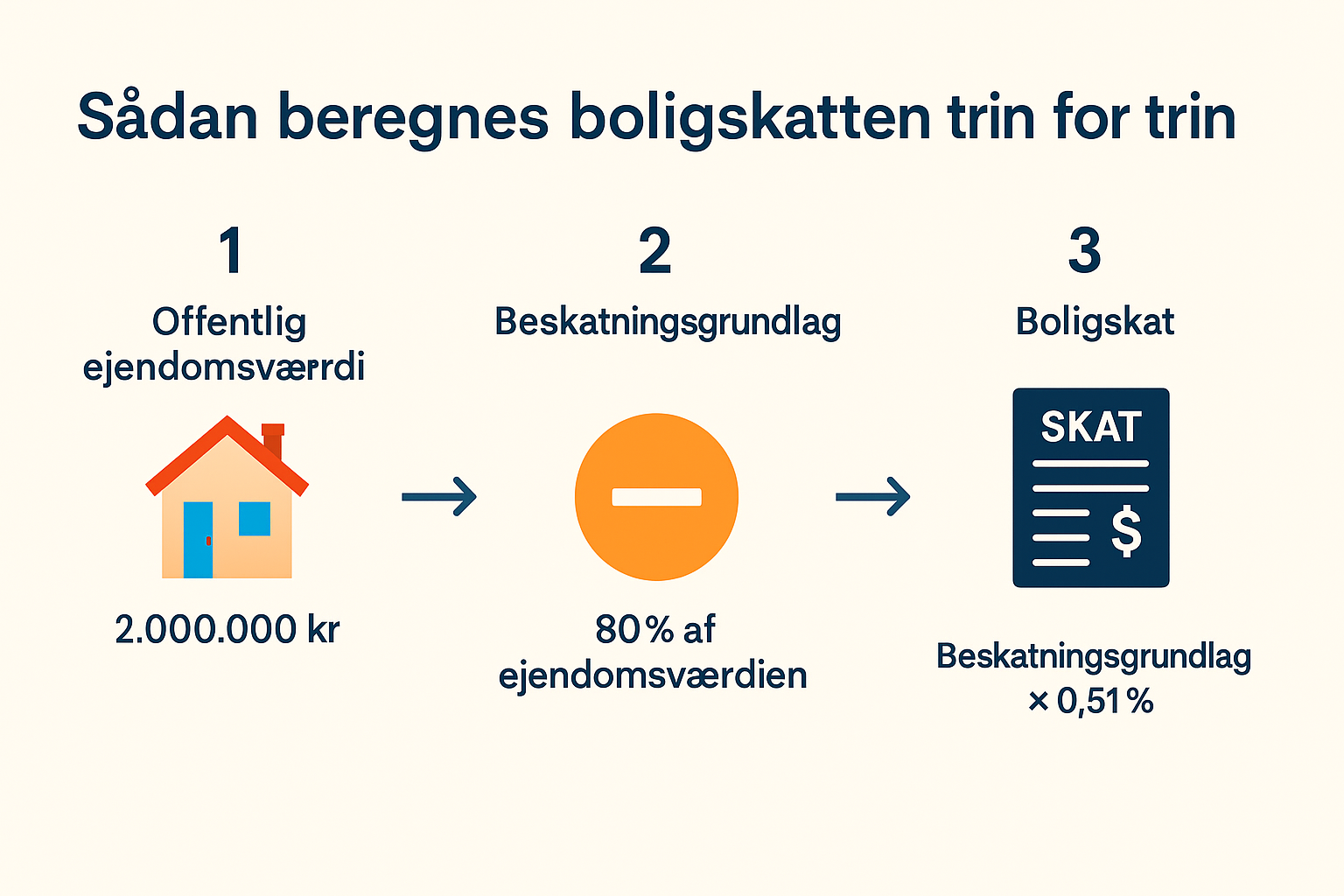 Sådan beregnes boligskatten trin for trin

1

Offentlig ejendomsværrdi

2.000.000 kr

2

Beskatningsgrundlag

80 % af ejendomsværdien

3

Boligskat

SKAT

$

Beskatningsgrundlag × 0,51 %